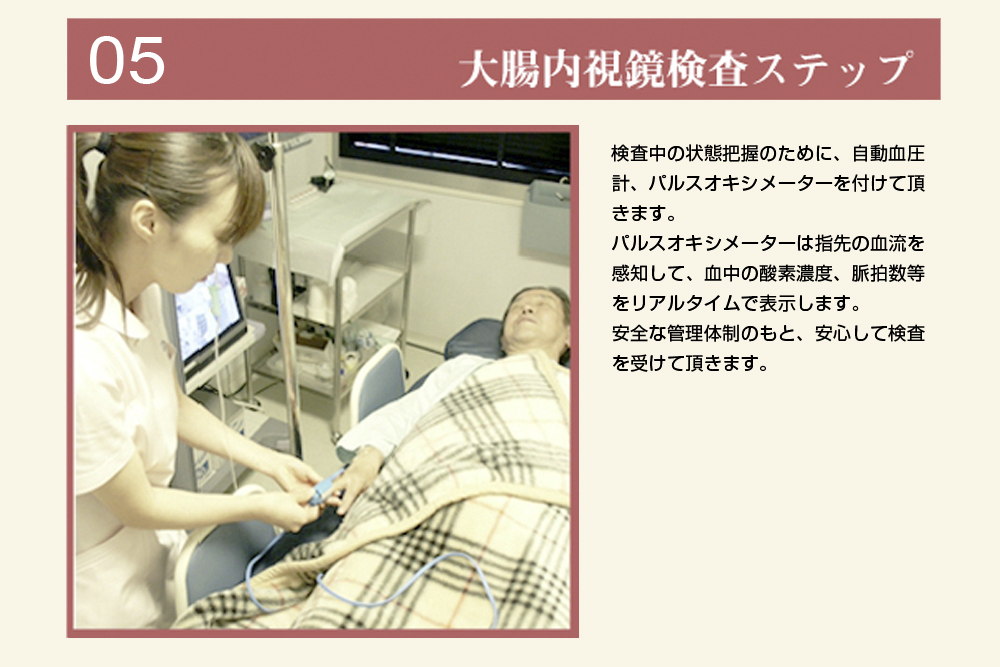 05

大腸内視鏡検査ステップ

検査中の状態把握のために、自動血圧計、パルスオキシメーターを付けて頂きます。
パルスオキシメーターは指先の血流を感知して、血中の酸素濃度、脈拍数等をリアルタイムで表示します。
安全な管理体制のもと、安心して検査を受けて頂きます。